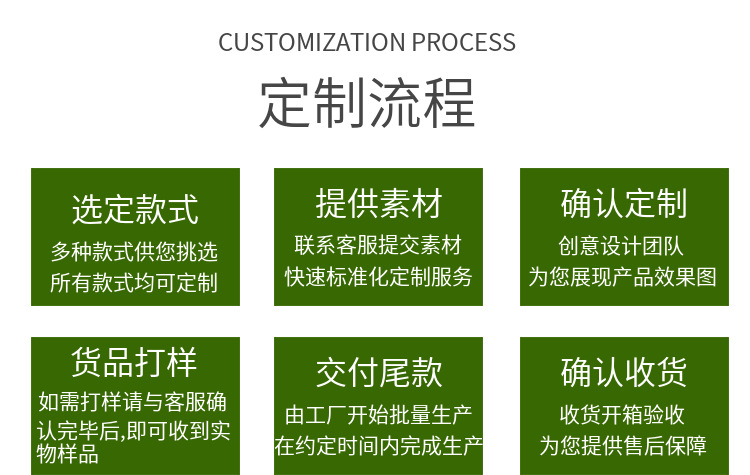 CUSTOMIZATION PROCESS

定制流程

选定款式

多种款式供您挑选
所有款式均可定制

提供素材

联系客服提交素材
快速标准化定制服务

确认定制

创意设计团队
为您展现产品效果图

货品打样

如需打样请与客服确认完毕后,即可收到实物样品

交付尾款

由工厂开始批量生产
在约定时间内完成生产

确认收货

收货开箱验收
为您提供售后保障